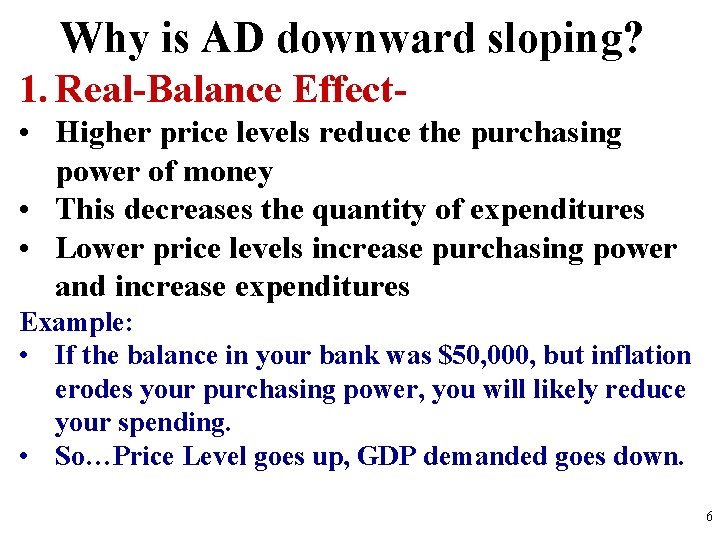 Why is AD downward sloping?

1. Real-Balance Effect-

• Higher price levels reduce the purchasing power of money
• This decreases the quantity of expenditures
• Lower price levels increase purchasing power and increase expenditures

Example:

• If the balance in your bank was \$50,000, but inflation erodes your purchasing power, you will likely reduce your spending.
• So…Price Level goes up, GDP demanded goes down.

6